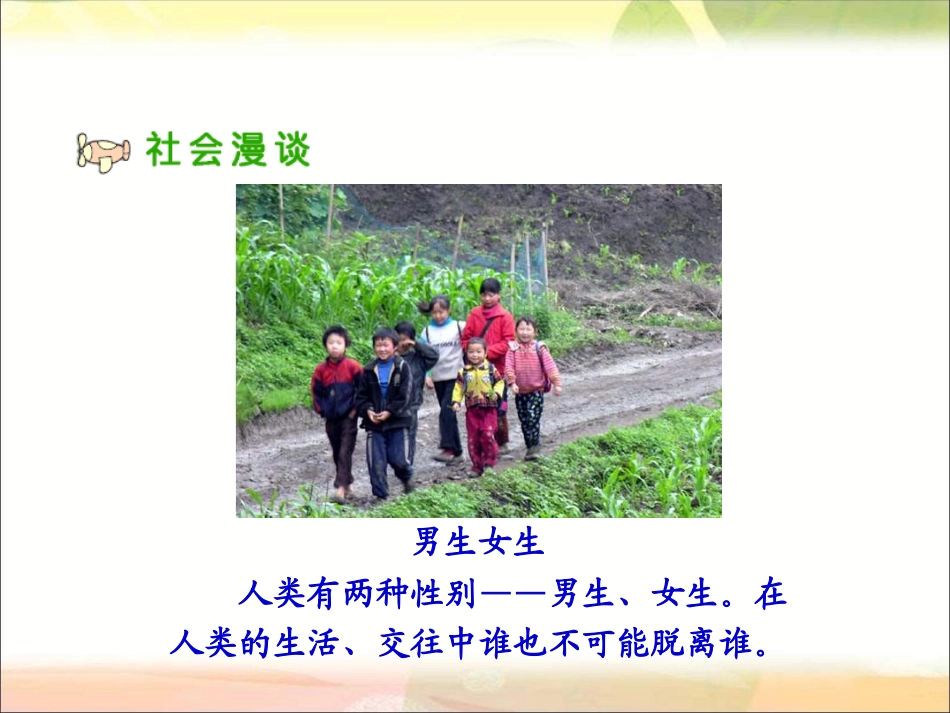 社会漫谈

男生女生

人类有两种性别——男生、女生。在人类的生活、交往中谁也不可能脱离谁。